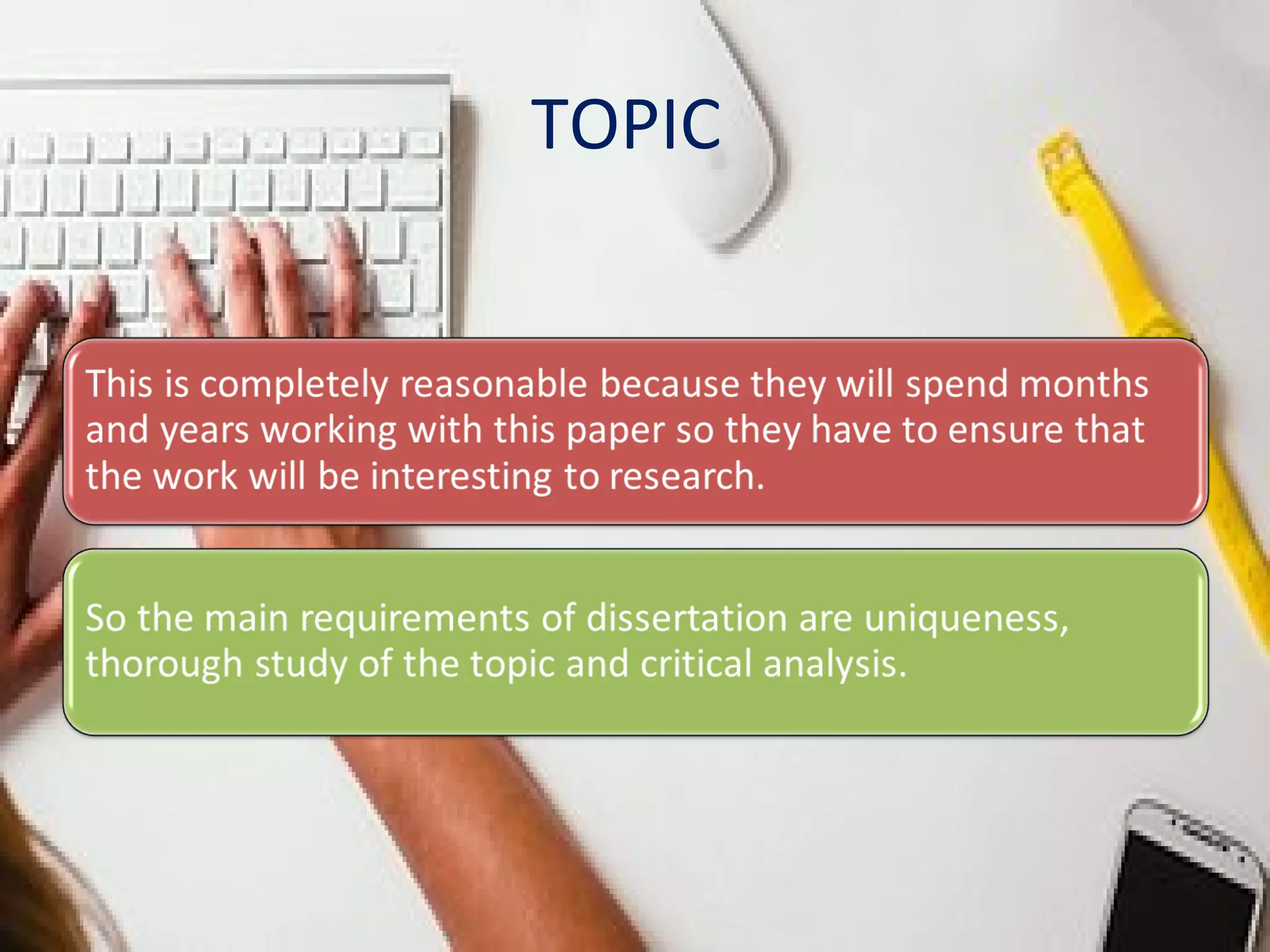 TOPIC

This is completely reasonable because they will spend months and years working with this paper so they have to ensure that the work will be interesting to research.

So the main requirements of dissertation are uniqueness, thorough study of the topic and critical analysis.